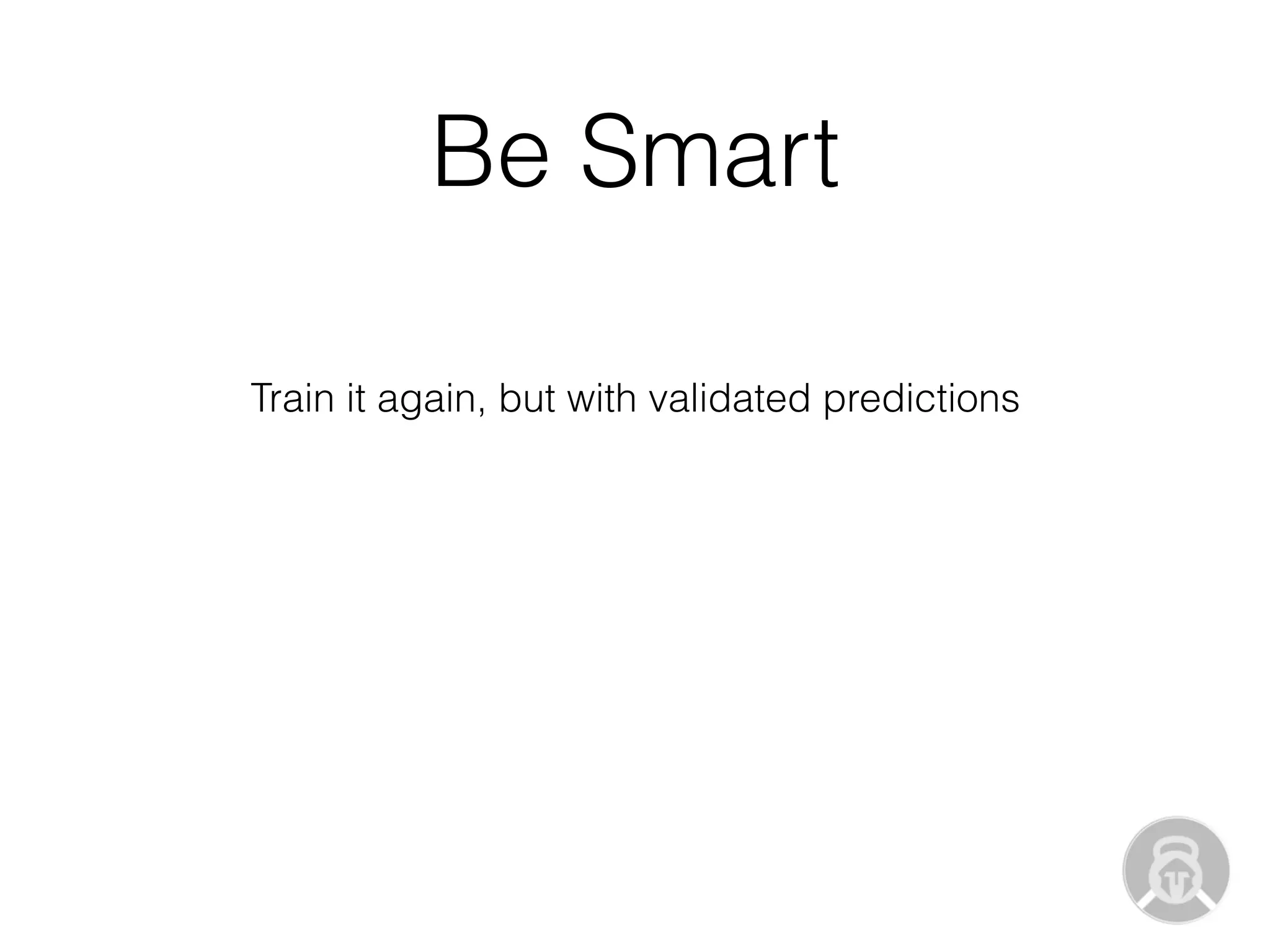 Be Smart

Train it again, but with validated predictions